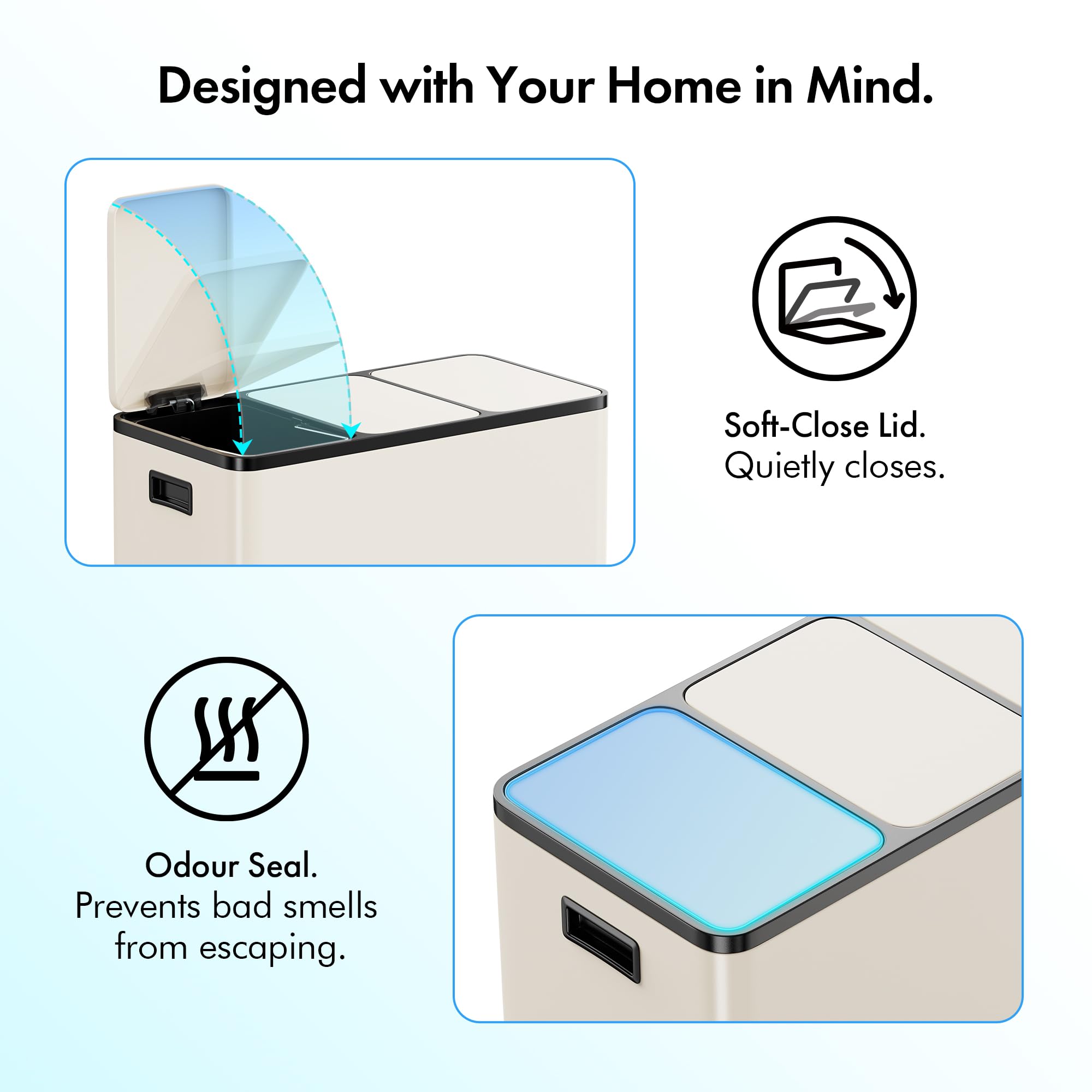 Designed with Your Home in Mind.

Soft-Close Lid.
Quietly closes.

Odour Seal.
Prevents bad smells from escaping.